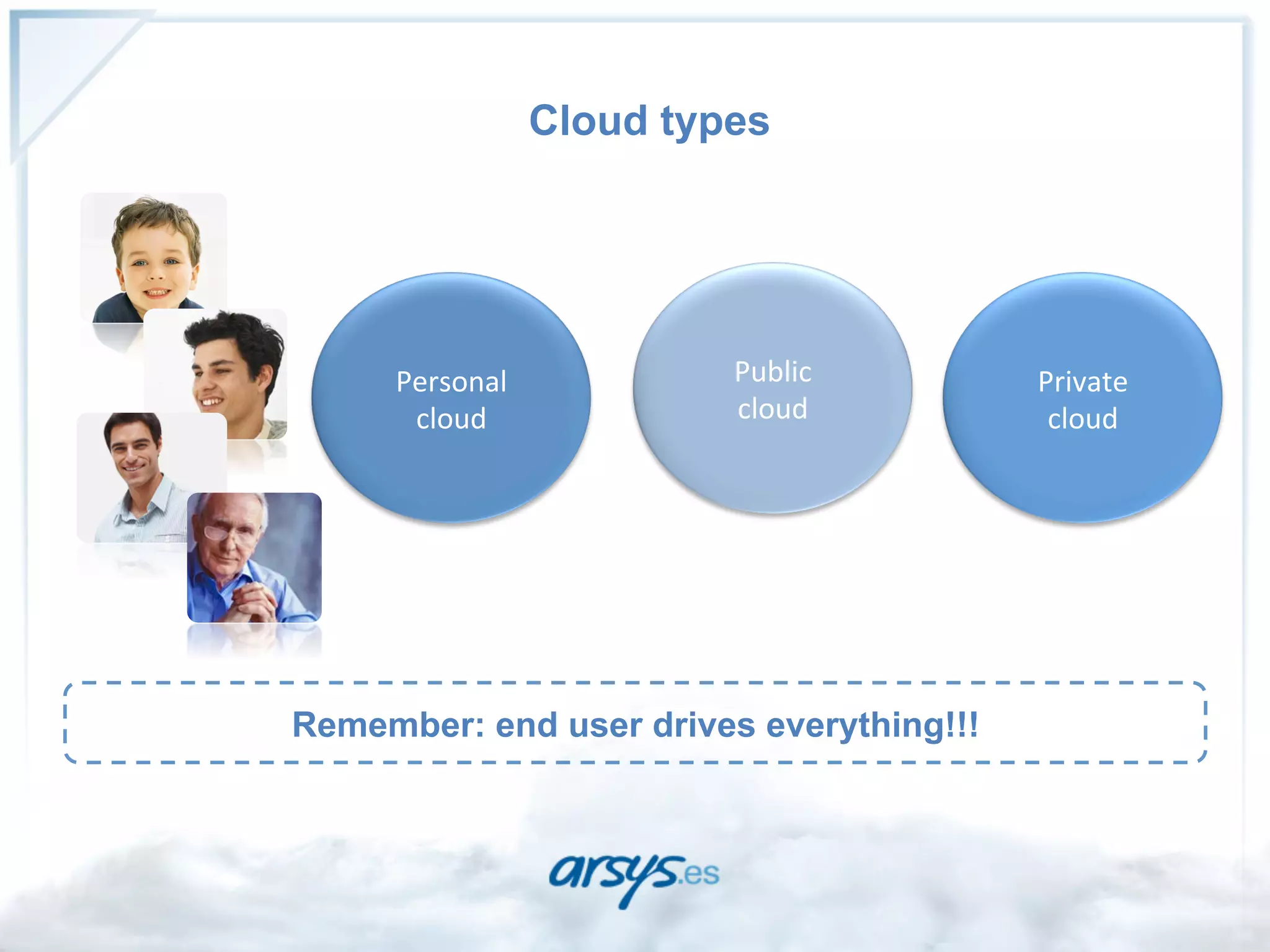 Cloud types

Personal cloud

Public cloud

Private cloud

Remember: end user drives everything!!!

arsys.es